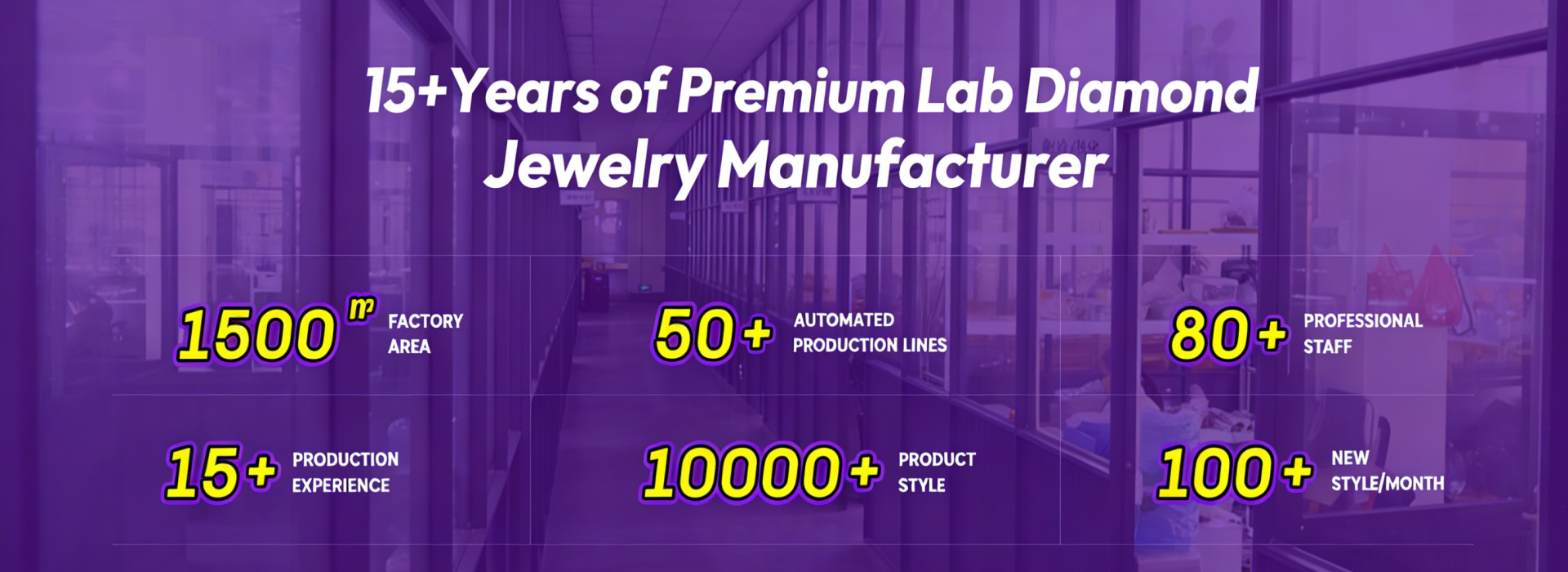 15+Years of Premium Lab Diamond Jewelry Manufacturer

1500 ㎡ FACTORY AREA

50+ AUTOMATED PRODUCTION LINES

80+ PROFESSIONAL STAFF

15+ PRODUCTION EXPERIENCE

10000+ PRODUCT STYLE

100+ NEW STYLE/MONTH